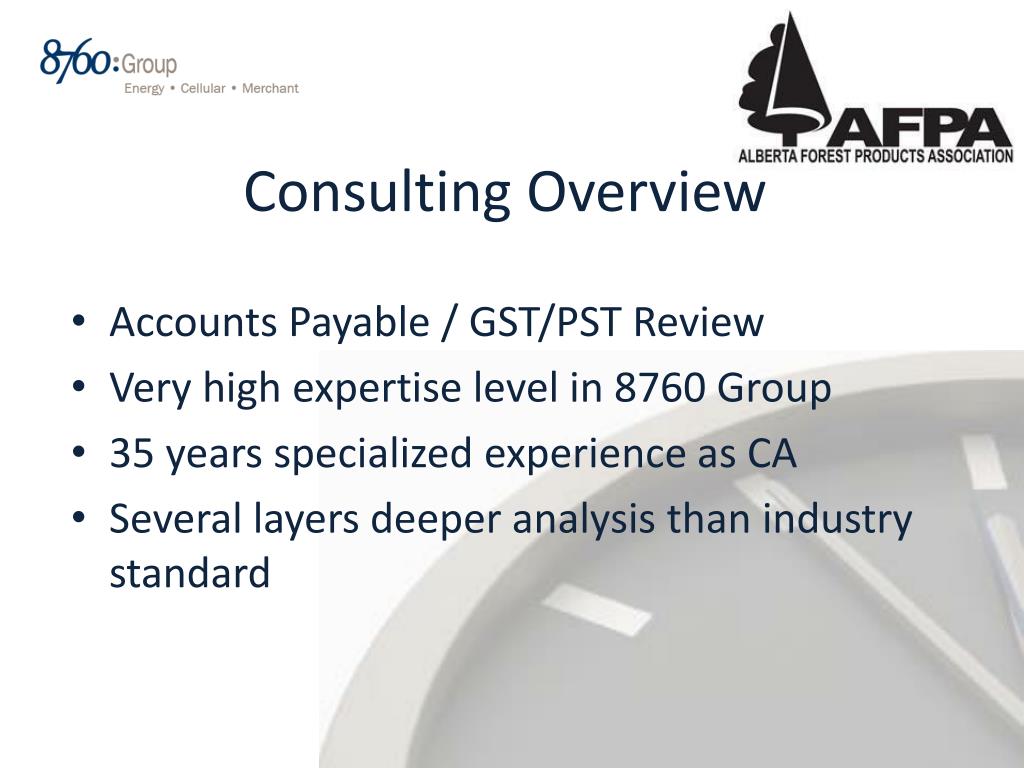 8760:Group
Energy • Cellular • Merchant

AFPA
ALBERTA FOREST PRODUCTS ASSOCIATION

Consulting Overview

• Accounts Payable / GST/PST Review
• Very high expertise level in 8760 Group
• 35 years specialized experience as CA
• Several layers deeper analysis than industry standard